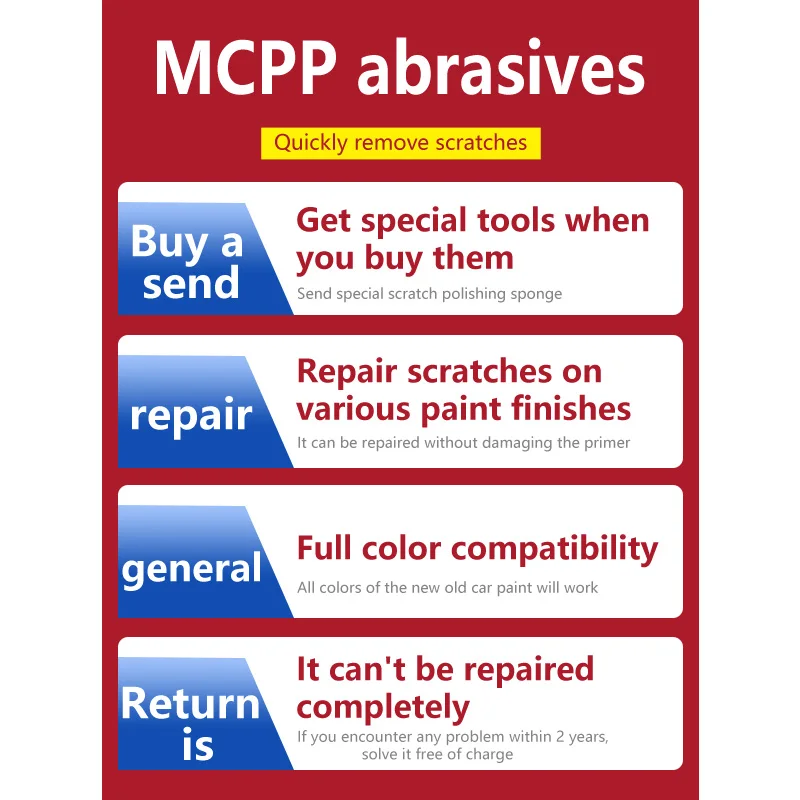 MCPP abrasives

Quickly remove scratches

Buy a send

Get special tools when you buy them

Send special scratch polishing sponge

repair

Repair scratches on various paint finishes

It can be repaired without damaging the primer

general

Full color compatibility

All colors of the new old car paint will work

Return is

It can't be repaired completely

If you encounter any problem within 2 years, solve it free of charge